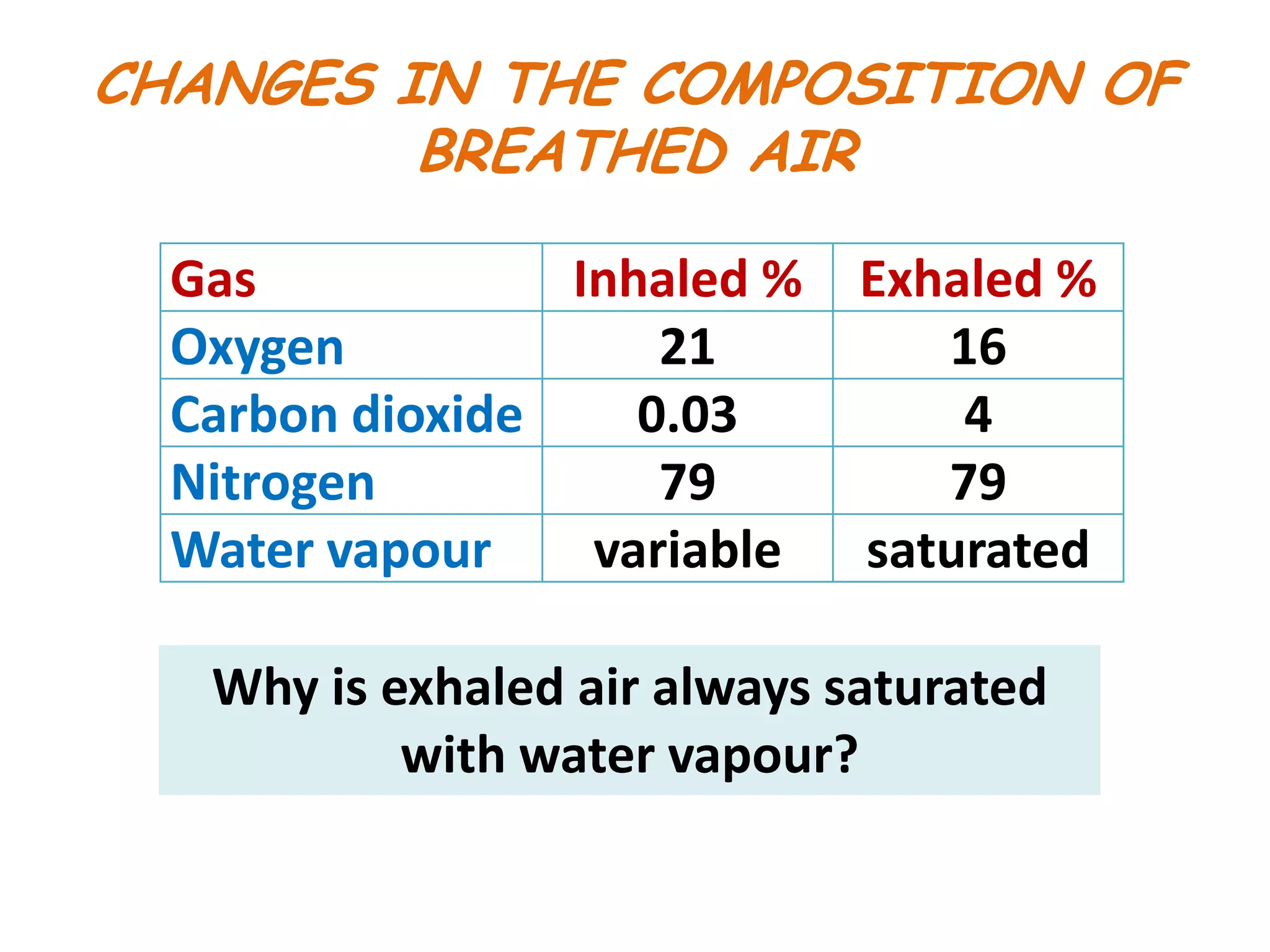 CHANGES IN THE COMPOSITION OF BREATHED AIR

| Gas | Inhaled % | Exhaled % |
|---|---|---|
| Oxygen | 21 | 16 |
| Carbon dioxide | 0.03 | 4 |
| Nitrogen | 79 | 79 |
| Water vapour | variable | saturated |

Why is exhaled air always saturated with water vapour?